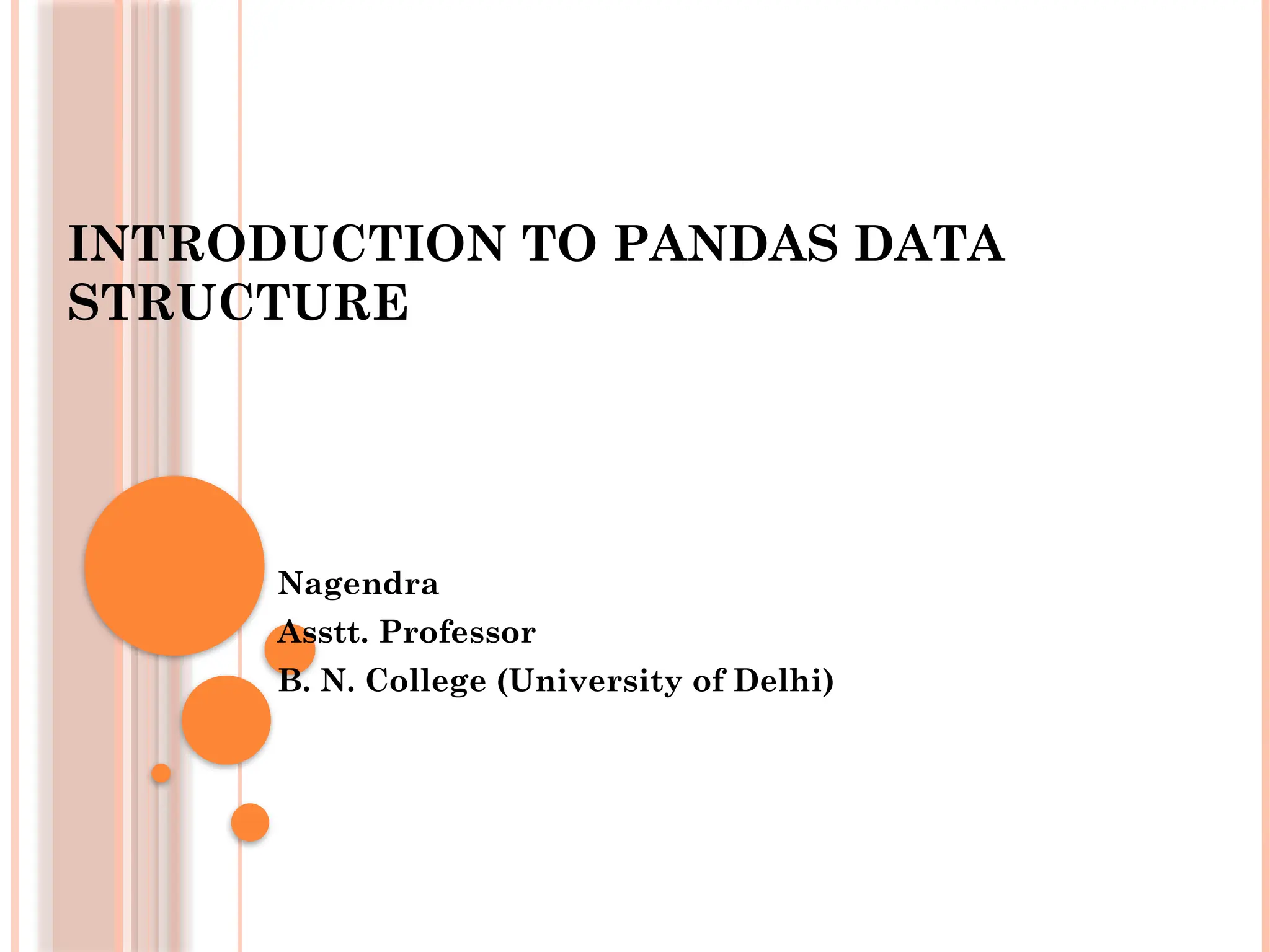 INTRODUCTION TO PANDAS DATA STRUCTURE

Nagendra
Asstt. Professor
B. N. College (University of Delhi)